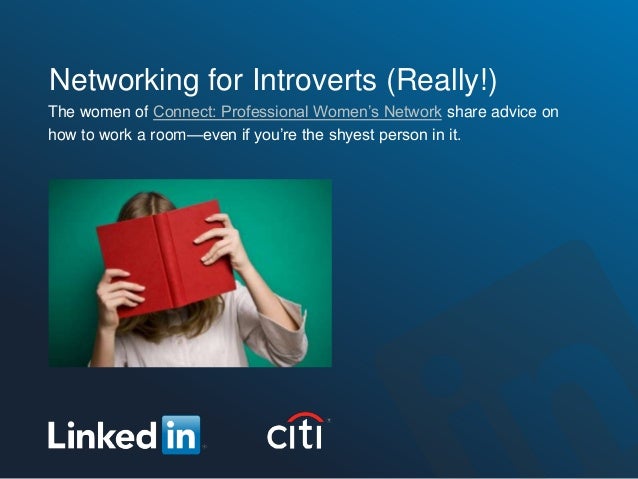 Networking for Introverts (Really!)

The women of Connect: Professional Women's Network share advice on how to work a room—even if you're the shyest person in it.

LinkedIn

citi